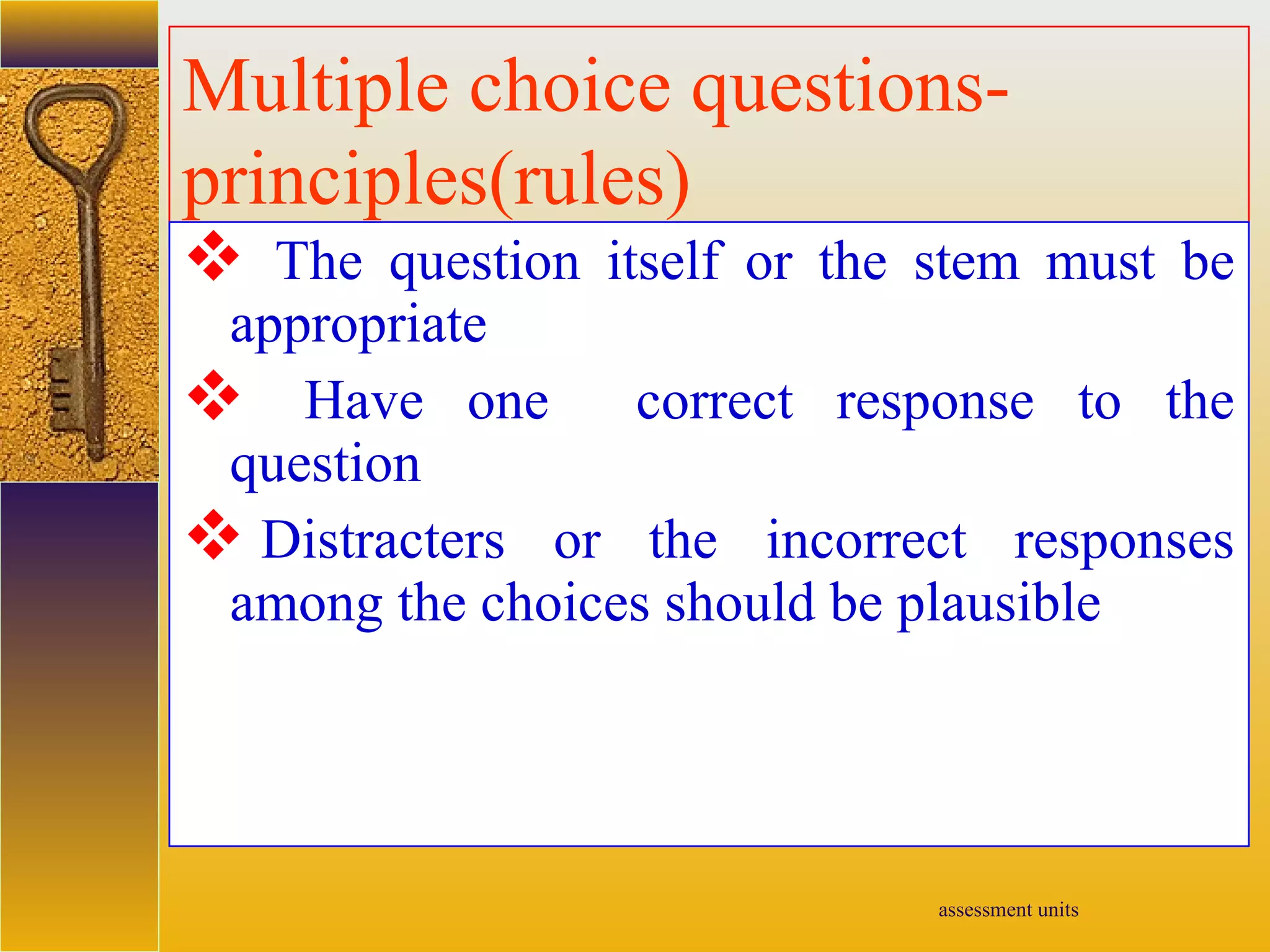 Multiple choice questions-principles(rules)

❖ The question itself or the stem must be appropriate

❖ Have one correct response to the question

❖ Distracters or the incorrect responses among the choices should be plausible

assessment units